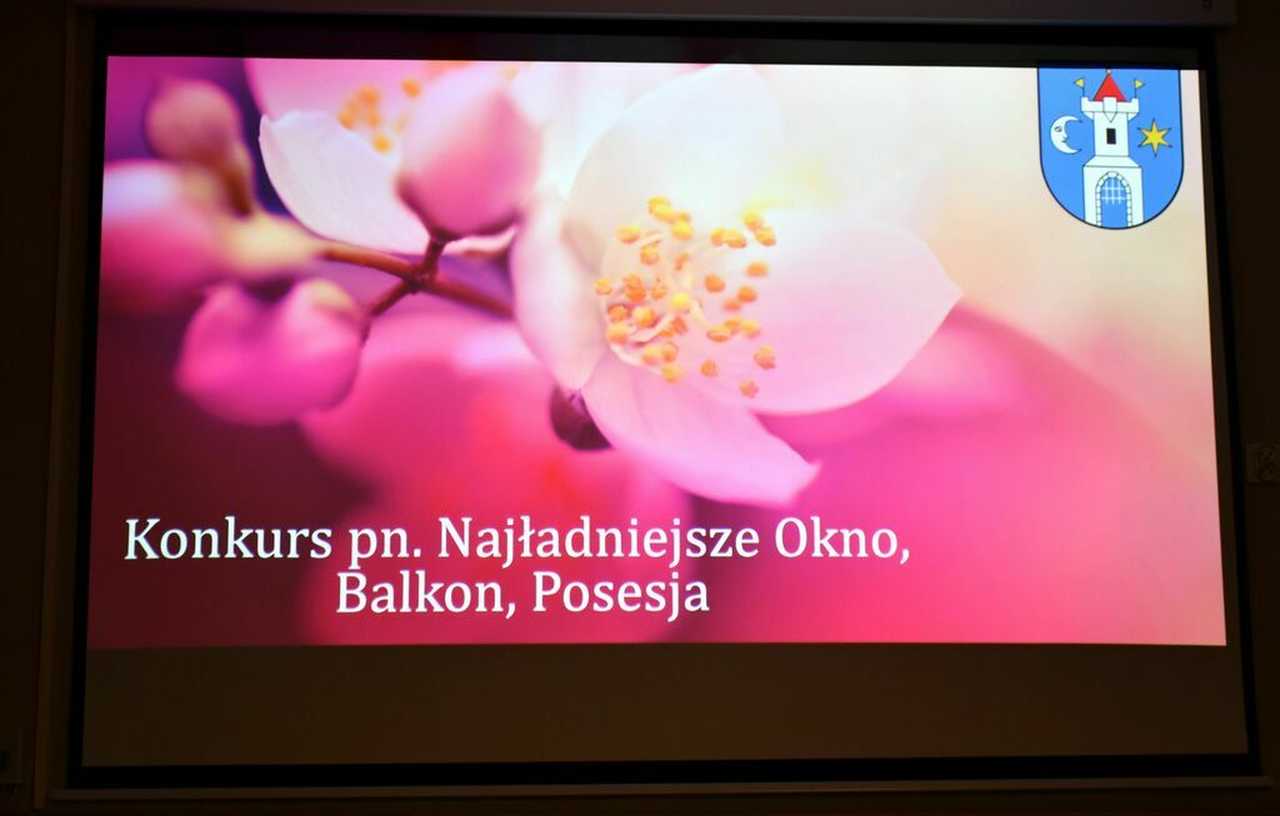 Konkurs pn. Najładniejsze Okno, Balkon, Posesja